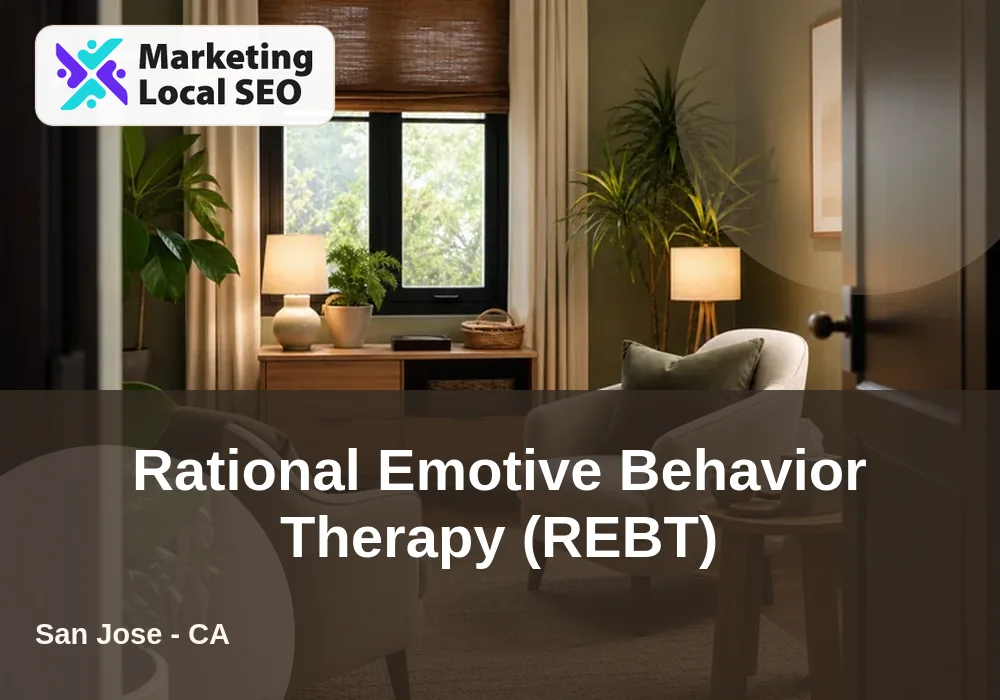 Marketing Local SEO

Rational Emotive Behavior Therapy (REBT)

San Jose - CA